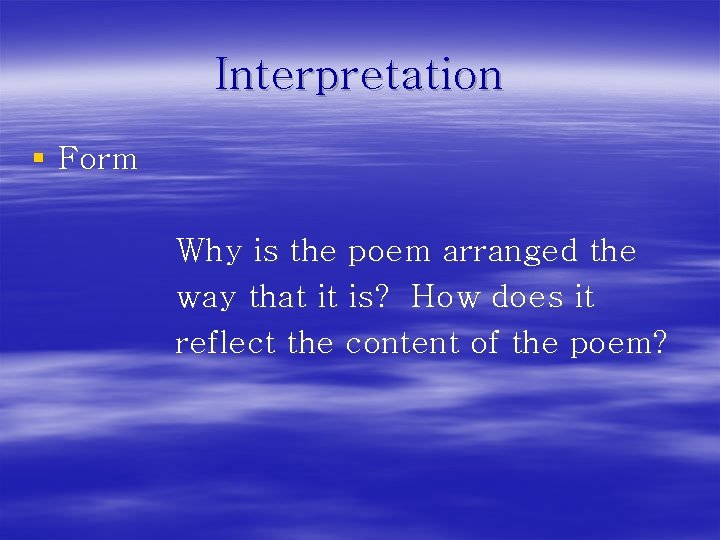 Interpretation

▪ Form

Why is the poem arranged the way that it is?  How does it reflect the content of the poem?